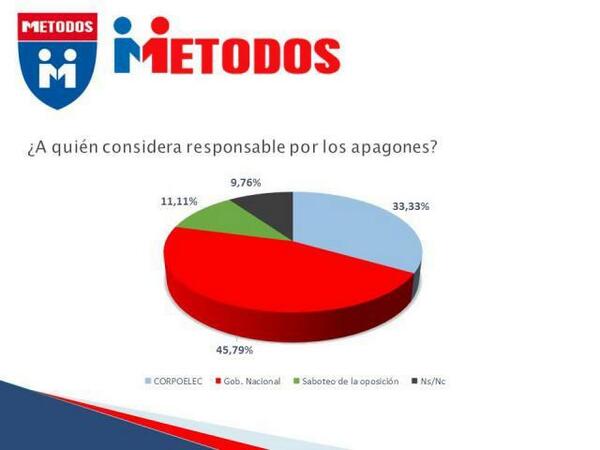 METODOS

METODOS

¿A quién considera responsable por los apagones?

9,76%

11,11%

33,33%

45,79%

CORPOELEC Gob. Nacional Saboteo de la oposición Ns/Nc